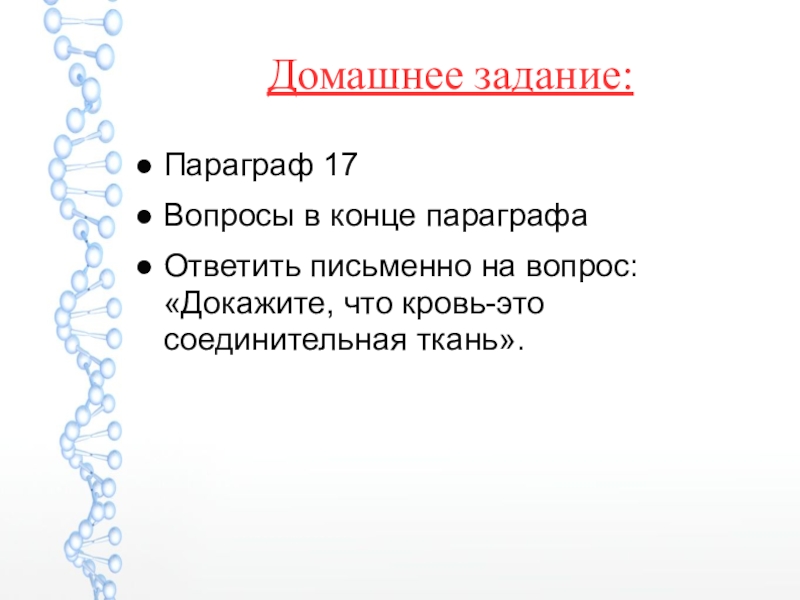 Домашнее задание:

● Параграф 17

● Вопросы в конце параграфа

● Ответить письменно на вопрос: «Докажите, что кровь-это соединительная ткань».